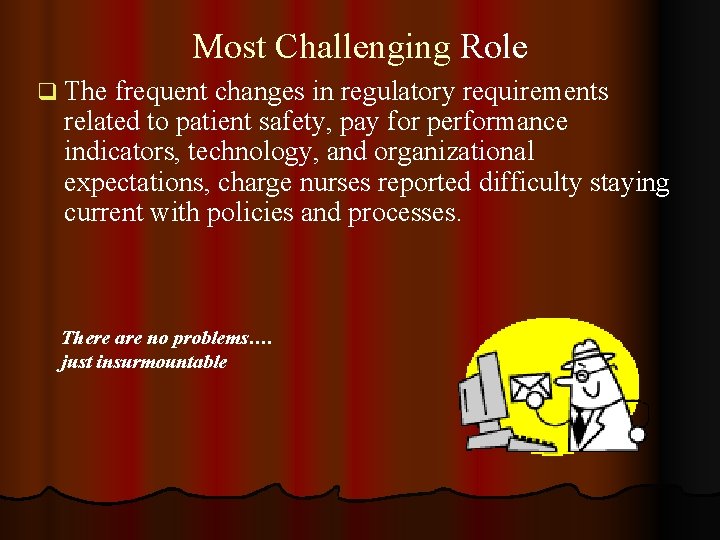 Most Challenging Role

❑ The frequent changes in regulatory requirements related to patient safety, pay for performance indicators, technology, and organizational expectations, charge nurses reported difficulty staying current with policies and processes.

There are no problems…. just insurmountable